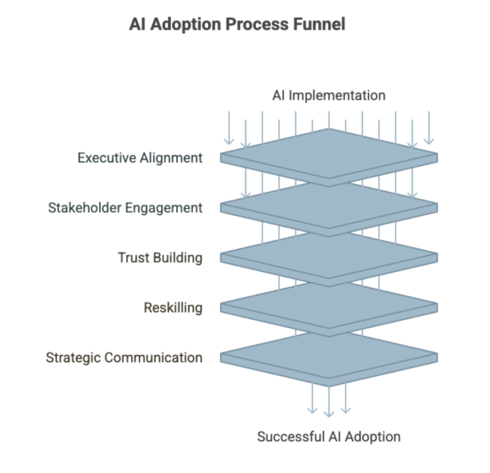 AI Adoption Process Funnel

AI Implementation

Executive Alignment

Stakeholder Engagement

Trust Building

Reskilling

Strategic Communication

Successful AI Adoption